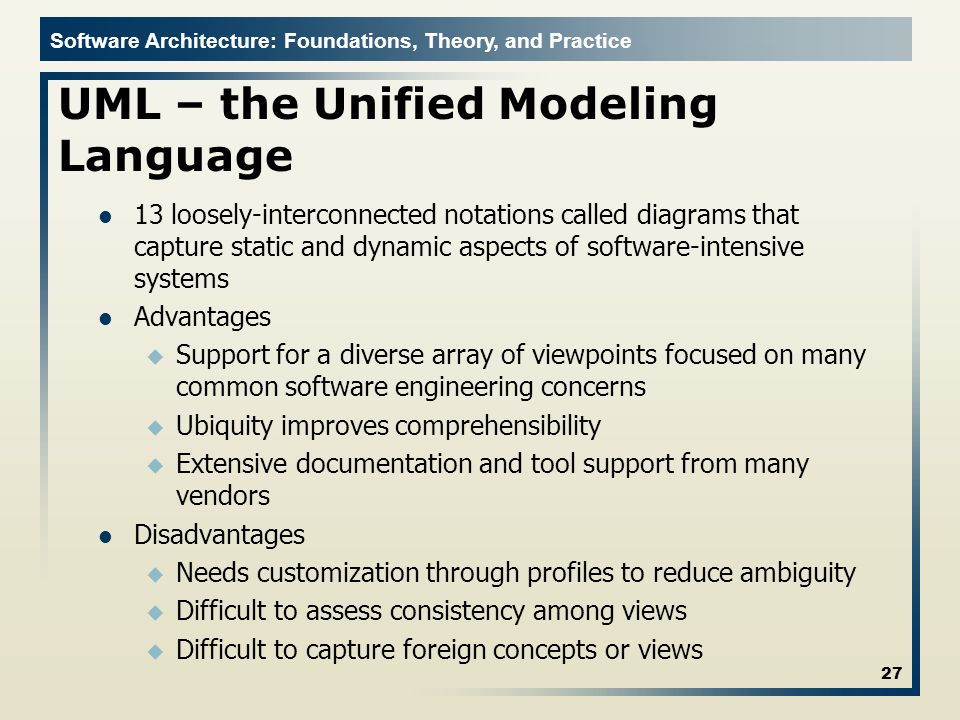 Software Architecture: Foundations, Theory, and Practice

UML – the Unified Modeling Language

- 13 loosely-interconnected notations called diagrams that capture static and dynamic aspects of software-intensive systems
- Advantages
  - Support for a diverse array of viewpoints focused on many common software engineering concerns
  - Ubiquity improves comprehensibility
  - Extensive documentation and tool support from many vendors
- Disadvantages
  - Needs customization through profiles to reduce ambiguity
  - Difficult to assess consistency among views
  - Difficult to capture foreign concepts or views

27